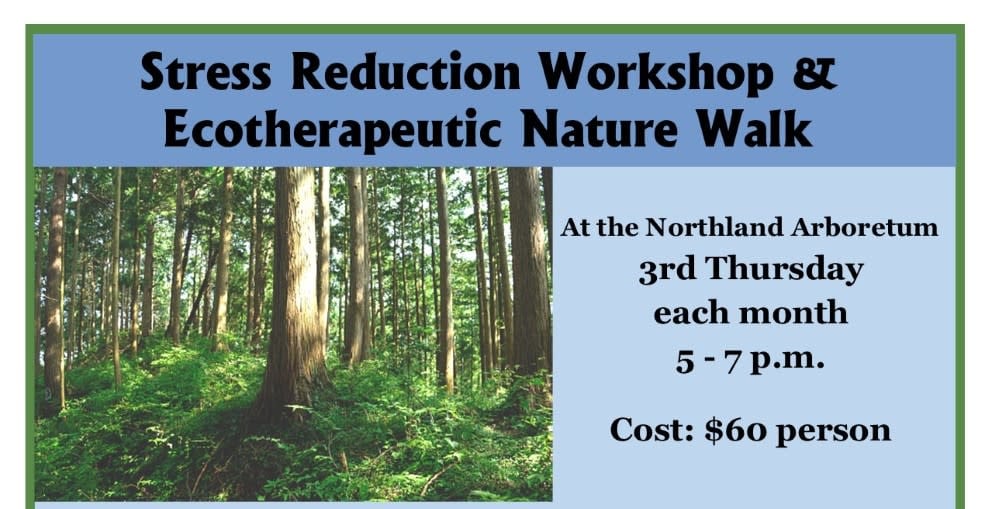 Stress Reduction Workshop & Ecotherapeutic Nature Walk

At the Northland Arboretum
3rd Thursday
each month
5 - 7 p.m.

Cost: $60 person